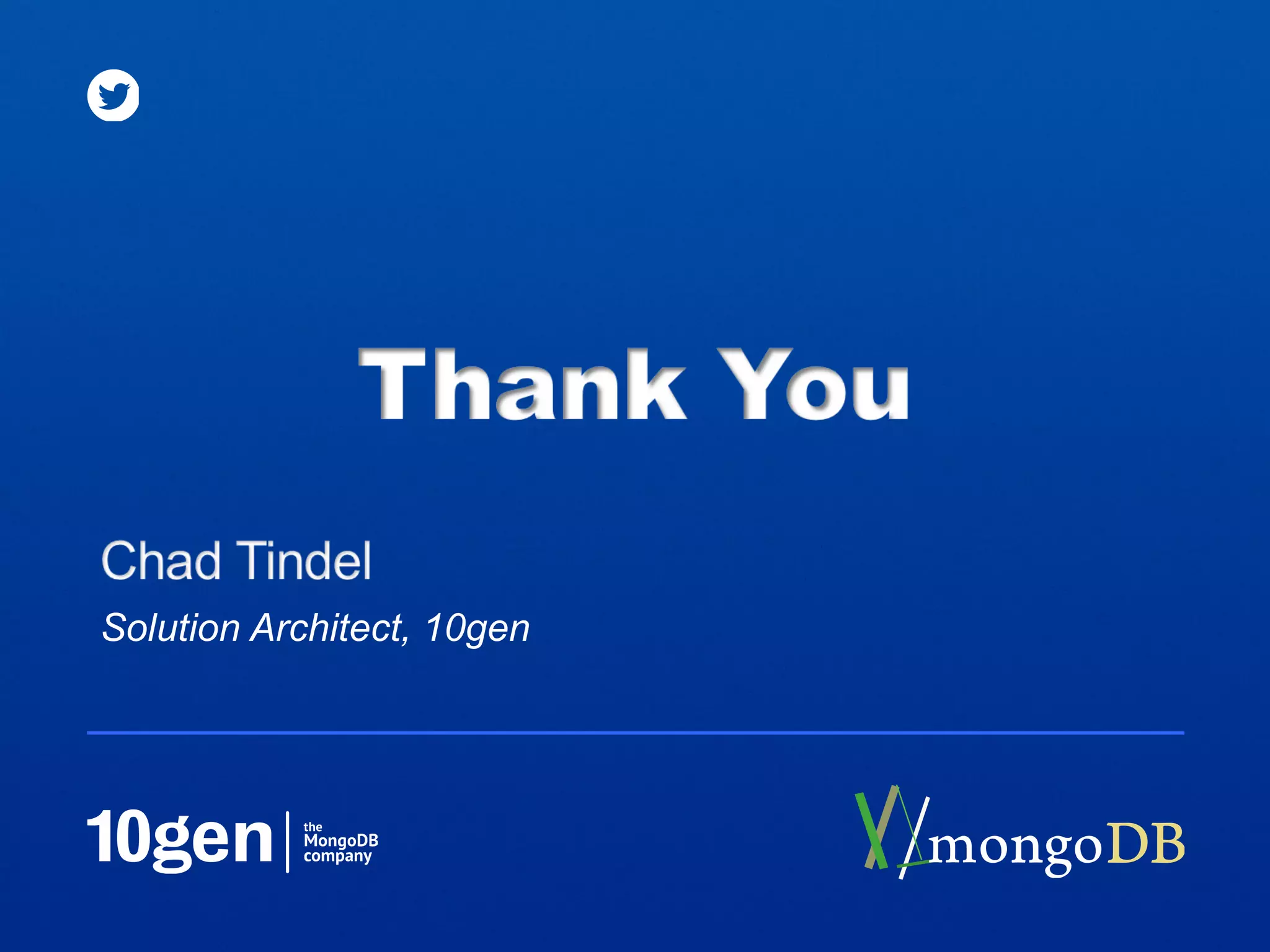 Thank You

Chad Tindel

Solution Architect, 10gen

10gen the MongoDB company

mongoDB